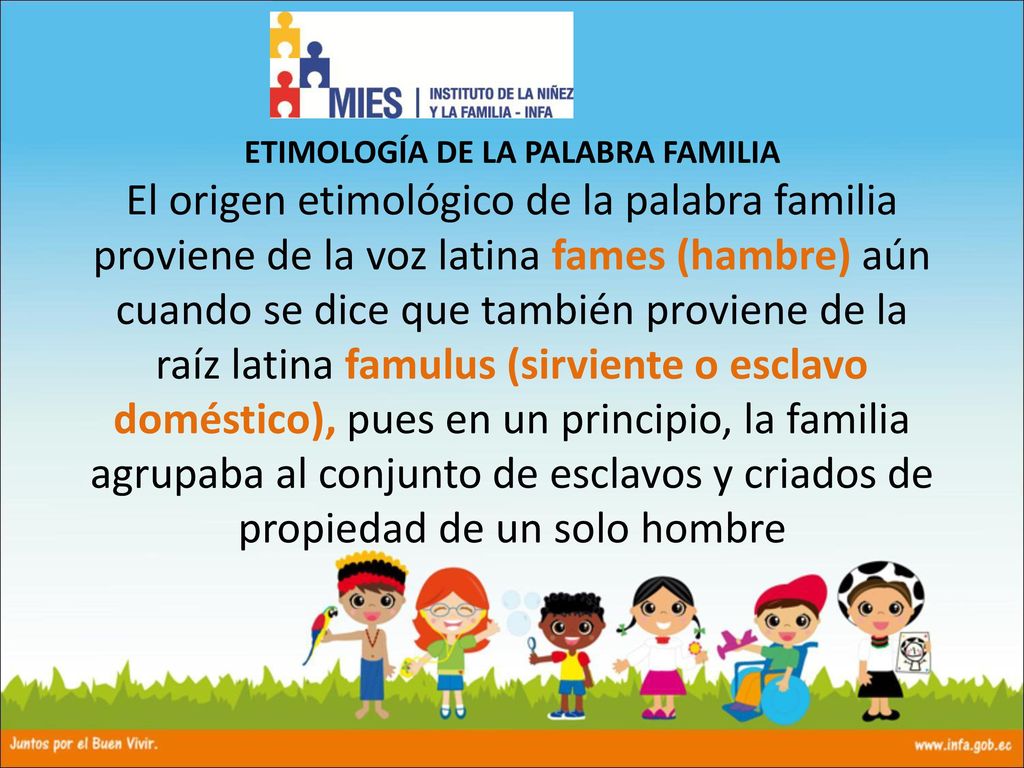 MIES | INSTITUTO DE LA NIÑEZ Y LA FAMILIA - INFA

ETIMOLOGÍA DE LA PALABRA FAMILIA

El origen etimológico de la palabra familia proviene de la voz latina fames (hambre) aún cuando se dice que también proviene de la raíz latina famulus (sirviente o esclavo doméstico), pues en un principio, la familia agrupaba al conjunto de esclavos y criados de propiedad de un solo hombre

Juntos por el Buen Vivir.

www.infa.gob.ec